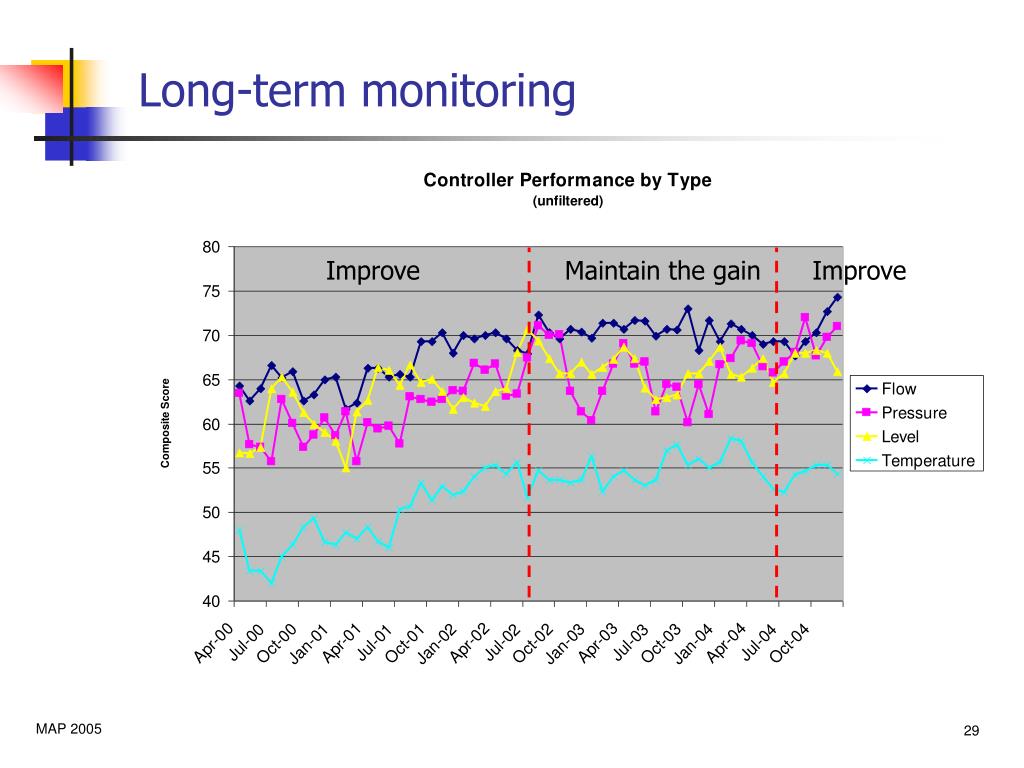 Long-term monitoring

Controller Performance by Type
(unfiltered)

Improve
Maintain the gain
Improve

Composite Score

80
75
70
65
60
55
50
45
40

Apr-00 Jul-00 Oct-00 Jan-01 Apr-01 Jul-01 Oct-01 Jan-02 Apr-02 Jul-02 Oct-02 Jan-03 Apr-03 Jul-03 Oct-03 Jan-04 Apr-04 Jul-04 Oct-04

Flow
Pressure
Level
Temperature

MAP 2005

29